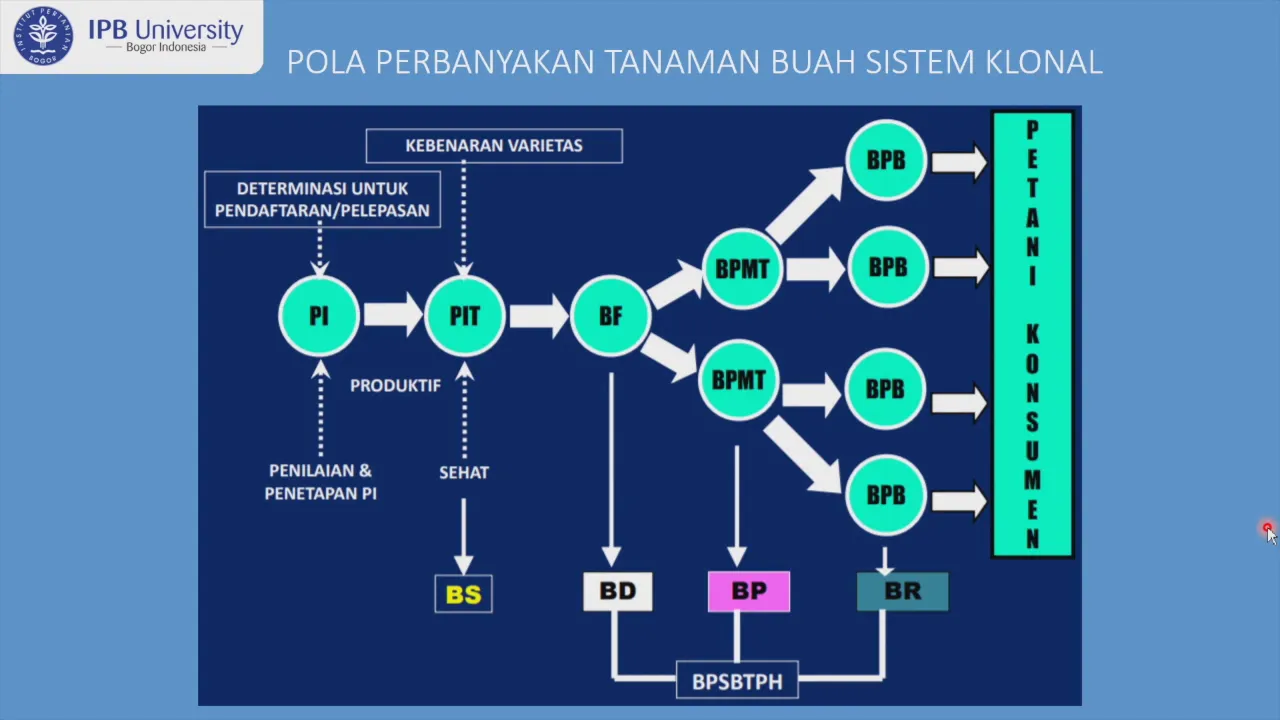 IPB University
Bogor Indonesia

POLA PERBANYAKAN TANAMAN BUAH SISTEM KLONAL

KEBENARAN VARIETAS

DETERMINASI UNTUK PENDAFTARAN/PELEPASAN

PI

PIT

BF

BPMT

BPMT

BPB

BPB

BPB

BPB

PETANI KONSUMEN

PRODUKTIF

PENILAIAN & PENETAPAN PI

SEHAT

BS

BD

BP

BR

BPSBTPH